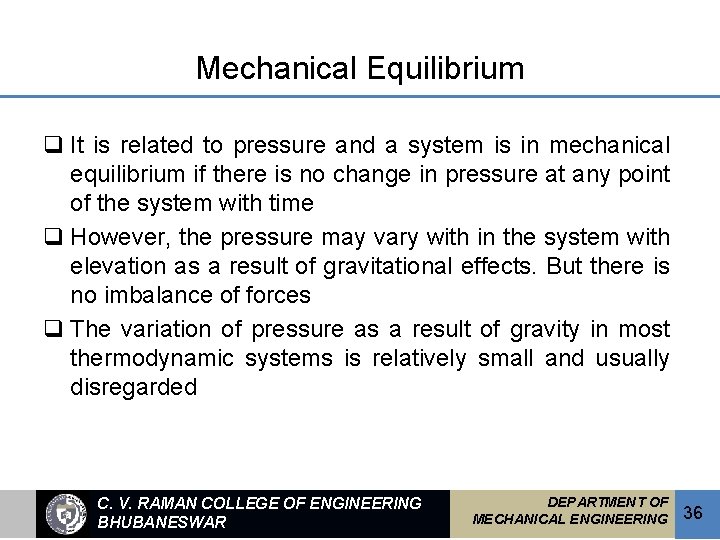 Mechanical Equilibrium

❑ It is related to pressure and a system is in mechanical equilibrium if there is no change in pressure at any point of the system with time

❑ However, the pressure may vary with in the system with elevation as a result of gravitational effects. But there is no imbalance of forces

❑ The variation of pressure as a result of gravity in most thermodynamic systems is relatively small and usually disregarded

C. V. RAMAN COLLEGE OF ENGINEERING BHUBANESWAR

DEPARTMENT OF MECHANICAL ENGINEERING

36